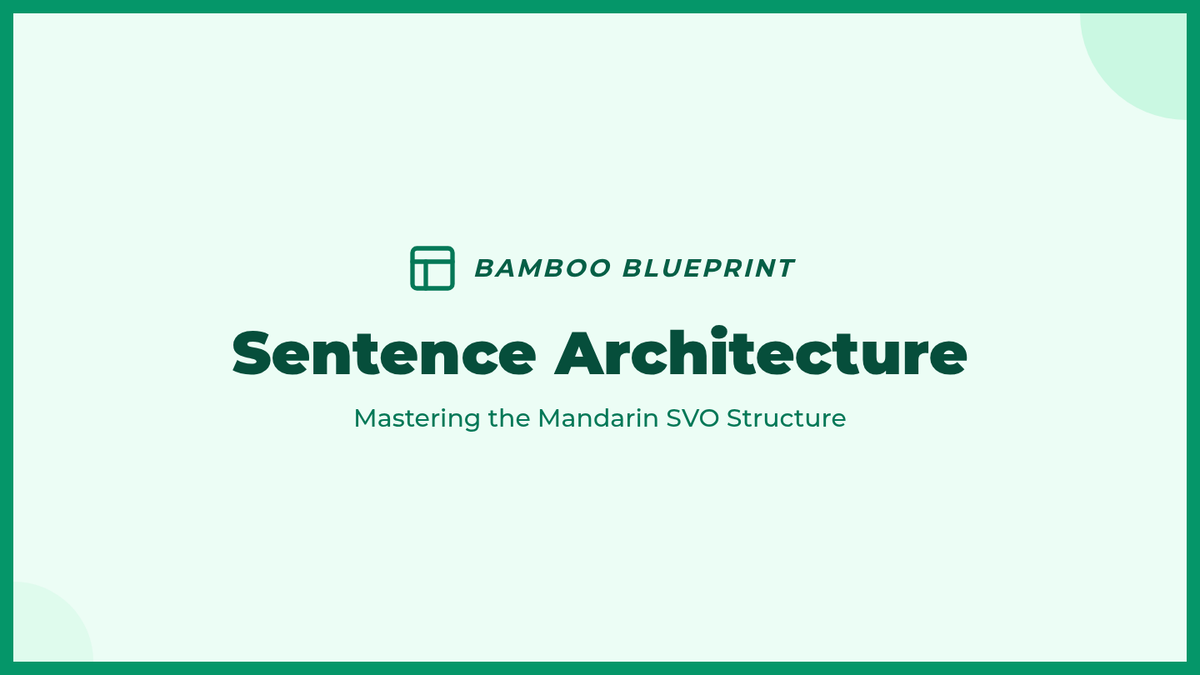 BAMBOO BLUEPRINT

Sentence Architecture

Mastering the Mandarin SVO Structure